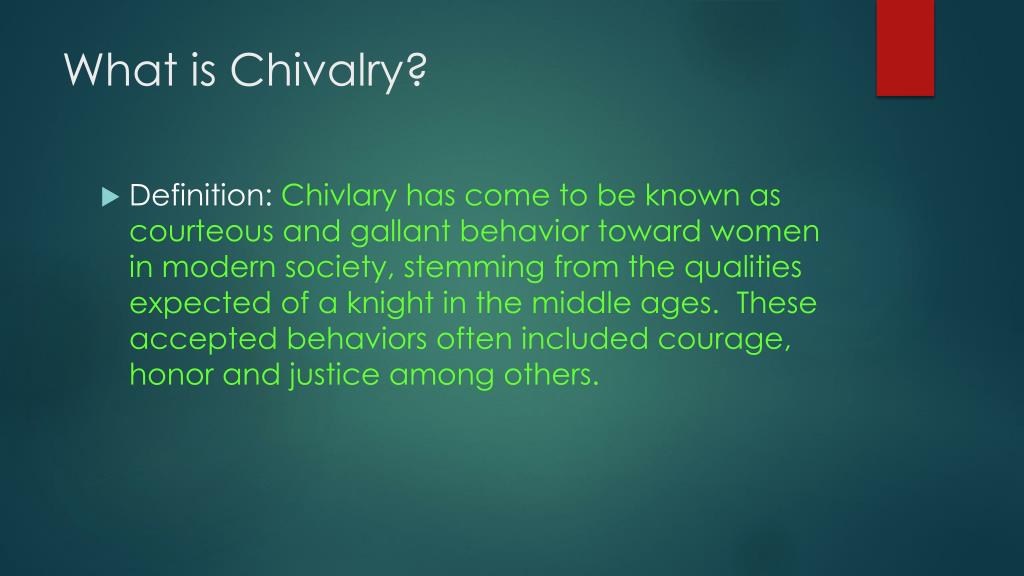 What is Chivalry?

Definition: Chivlary has come to be known as courteous and gallant behavior toward women in modern society, stemming from the qualities expected of a knight in the middle ages. These accepted behaviors often included courage, honor and justice among others.